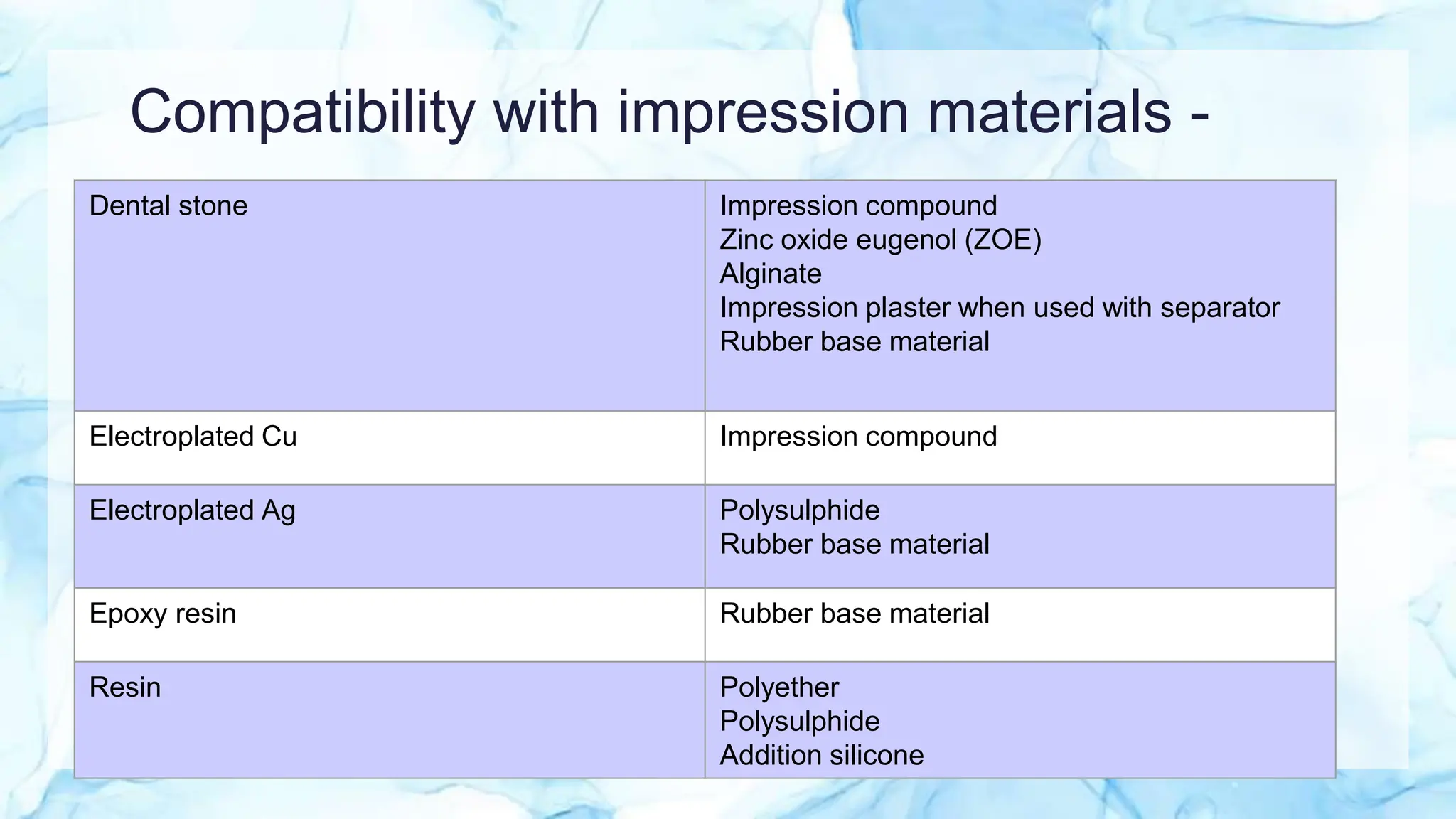 Compatibility with impression materials -

| Dental stone | Impression compound<br>Zinc oxide eugenol (ZOE)<br>Alginate<br>Impression plaster when used with separator<br>Rubber base material |
|---|---|
| Electroplated Cu | Impression compound |
| Electroplated Ag | Polysulphide<br>Rubber base material |
| Epoxy resin | Rubber base material |
| Resin | Polyether<br>Polysulphide<br>Addition silicone |